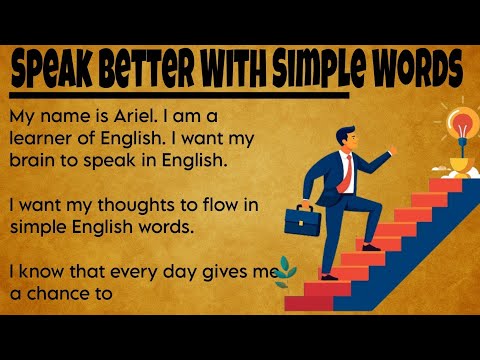 Speak Better With Simple Words

My name is Ariel. I am a learner of English. I want my brain to speak in English.

I want my thoughts to flow in simple English words.

I know that every day gives me a chance to